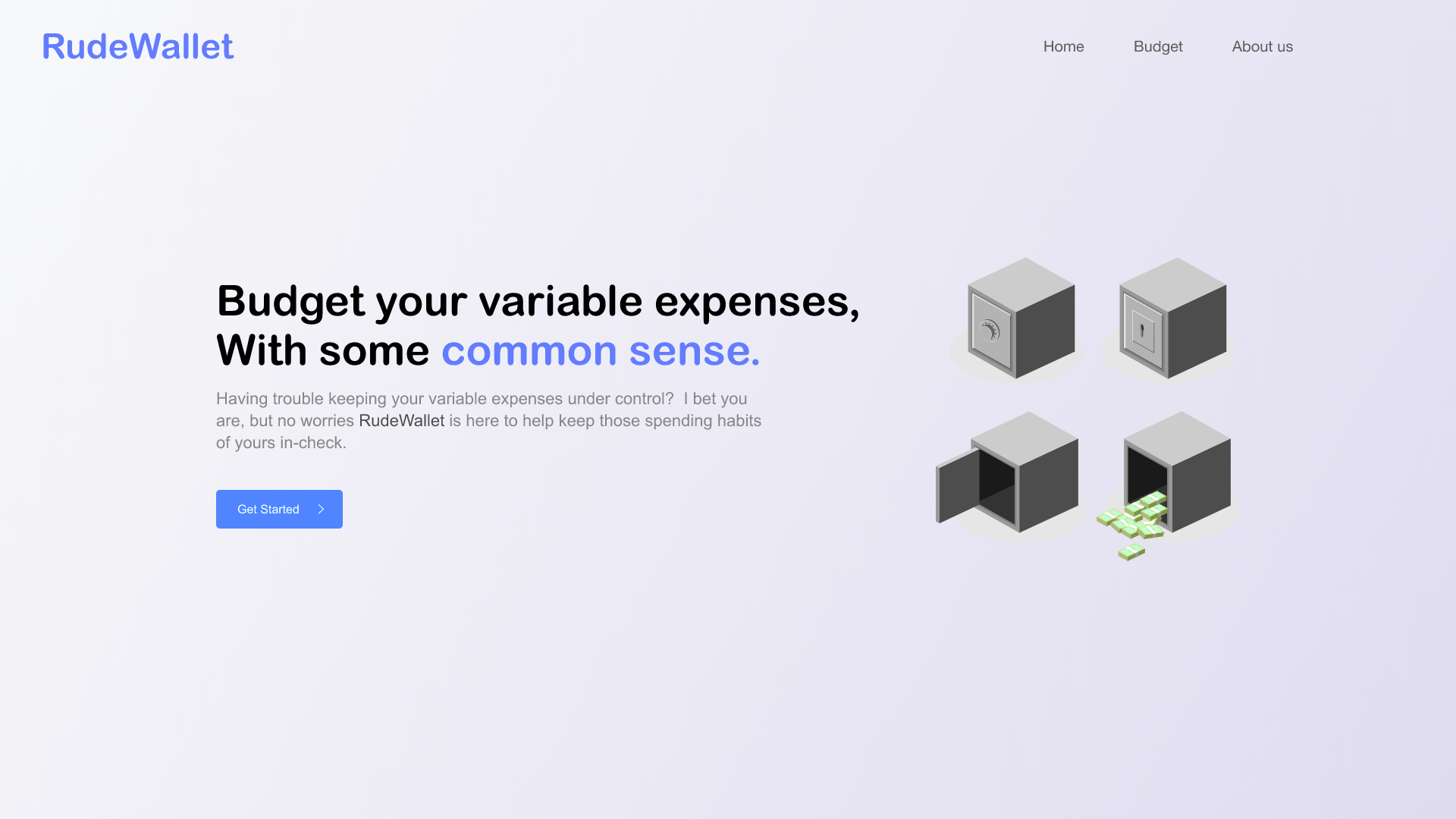 RudeWallet

Home Budget About us

Budget your variable expenses,
With some common sense.

Having trouble keeping your variable expenses under control? I bet you are, but no worries RudeWallet is here to help keep those spending habits of yours in-check.

Get Started